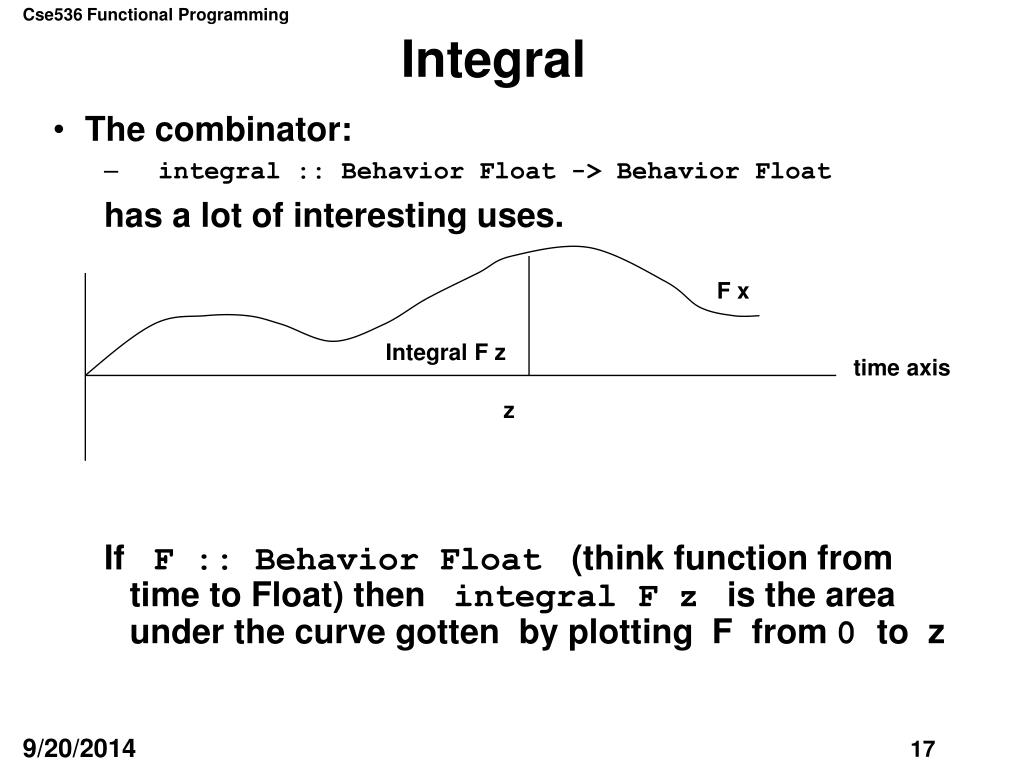 Cse536 Functional Programming

Integral

• The combinator:
– integral :: Behavior Float -> Behavior Float

has a lot of interesting uses.

F x

Integral F z

time axis

z

If F :: Behavior Float (think function from time to Float) then integral F z is the area under the curve gotten by plotting F from 0 to z

9/20/2014

17